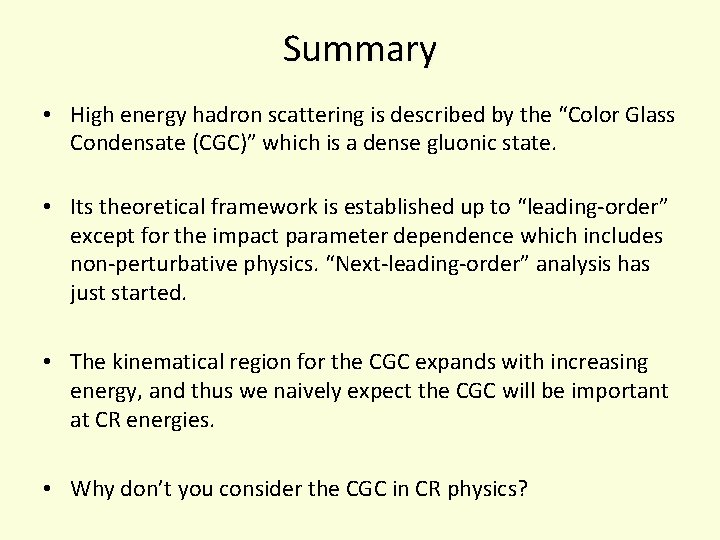 Summary

• High energy hadron scattering is described by the “Color Glass Condensate (CGC)” which is a dense gluonic state.

• Its theoretical framework is established up to “leading-order” except for the impact parameter dependence which includes non-perturbative physics. “Next-leading-order” analysis has just started.

• The kinematical region for the CGC expands with increasing energy, and thus we naively expect the CGC will be important at CR energies.

• Why don’t you consider the CGC in CR physics?